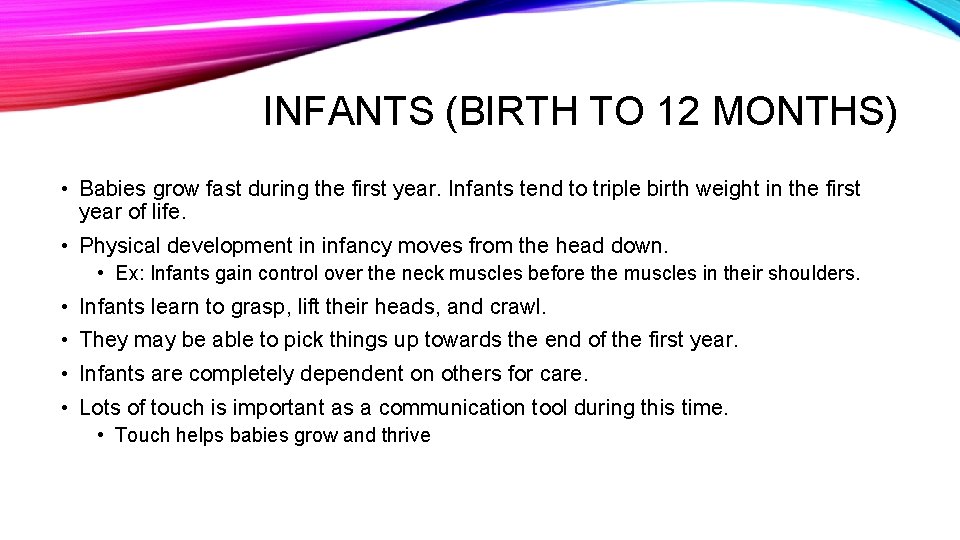 INFANTS (BIRTH TO 12 MONTHS)

• Babies grow fast during the first year. Infants tend to triple birth weight in the first year of life.
• Physical development in infancy moves from the head down.
  • Ex: Infants gain control over the neck muscles before the muscles in their shoulders.
• Infants learn to grasp, lift their heads, and crawl.
• They may be able to pick things up towards the end of the first year.
• Infants are completely dependent on others for care.
• Lots of touch is important as a communication tool during this time.
  • Touch helps babies grow and thrive